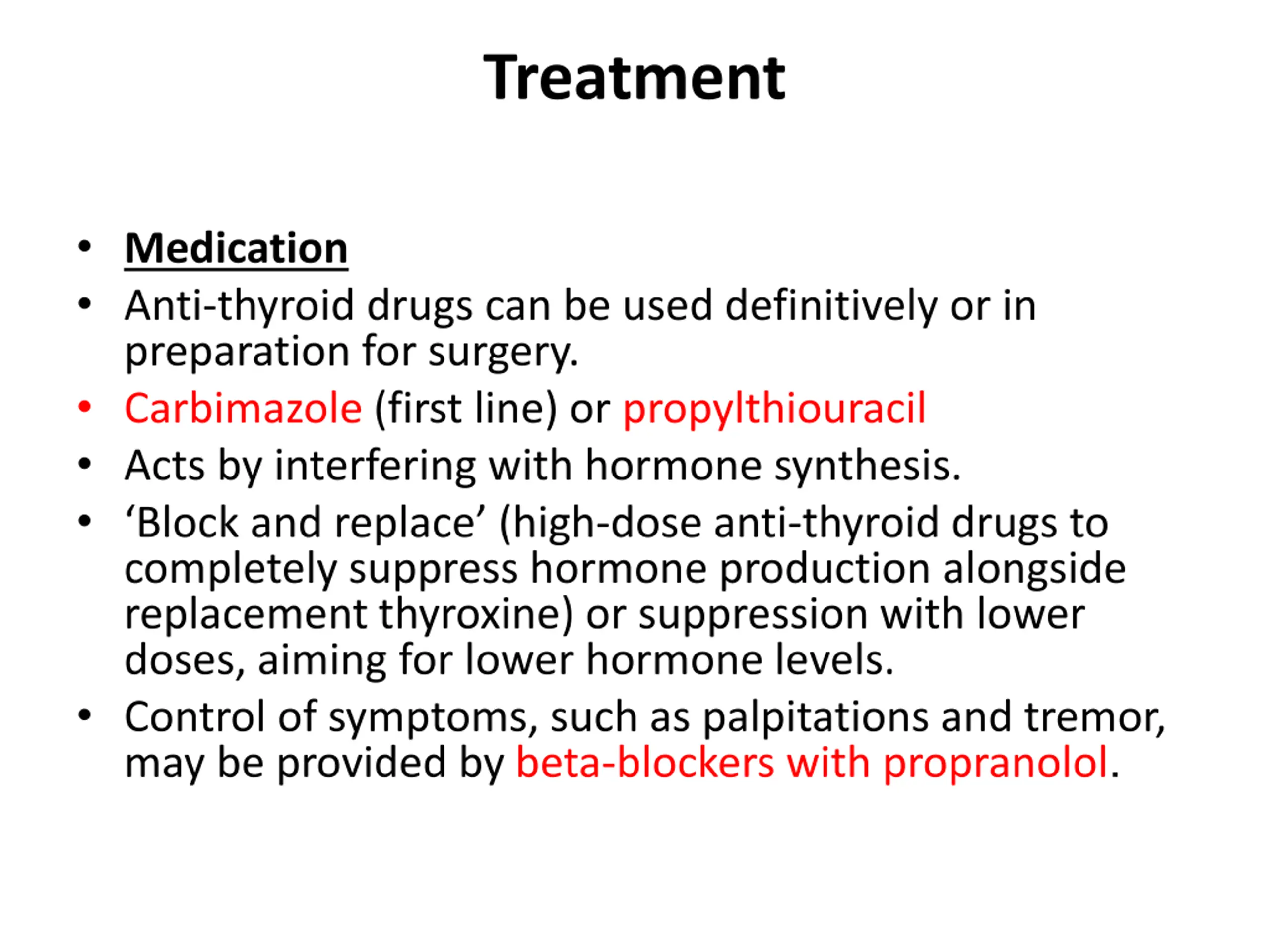 Treatment

• Medication
• Anti-thyroid drugs can be used definitively or in preparation for surgery.
• Carbimazole (first line) or propylthiouracil
• Acts by interfering with hormone synthesis.
• ‘Block and replace’ (high-dose anti-thyroid drugs to completely suppress hormone production alongside replacement thyroxine) or suppression with lower doses, aiming for lower hormone levels.
• Control of symptoms, such as palpitations and tremor, may be provided by beta-blockers with propranolol.